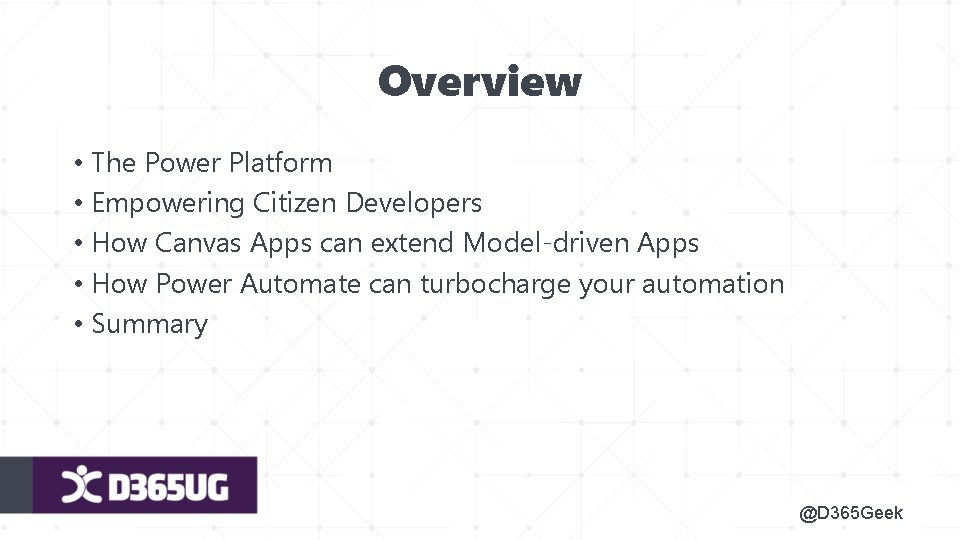 Overview

• The Power Platform
• Empowering Citizen Developers
• How Canvas Apps can extend Model-driven Apps
• How Power Automate can turbocharge your automation
• Summary

D365UG

@D365Geek